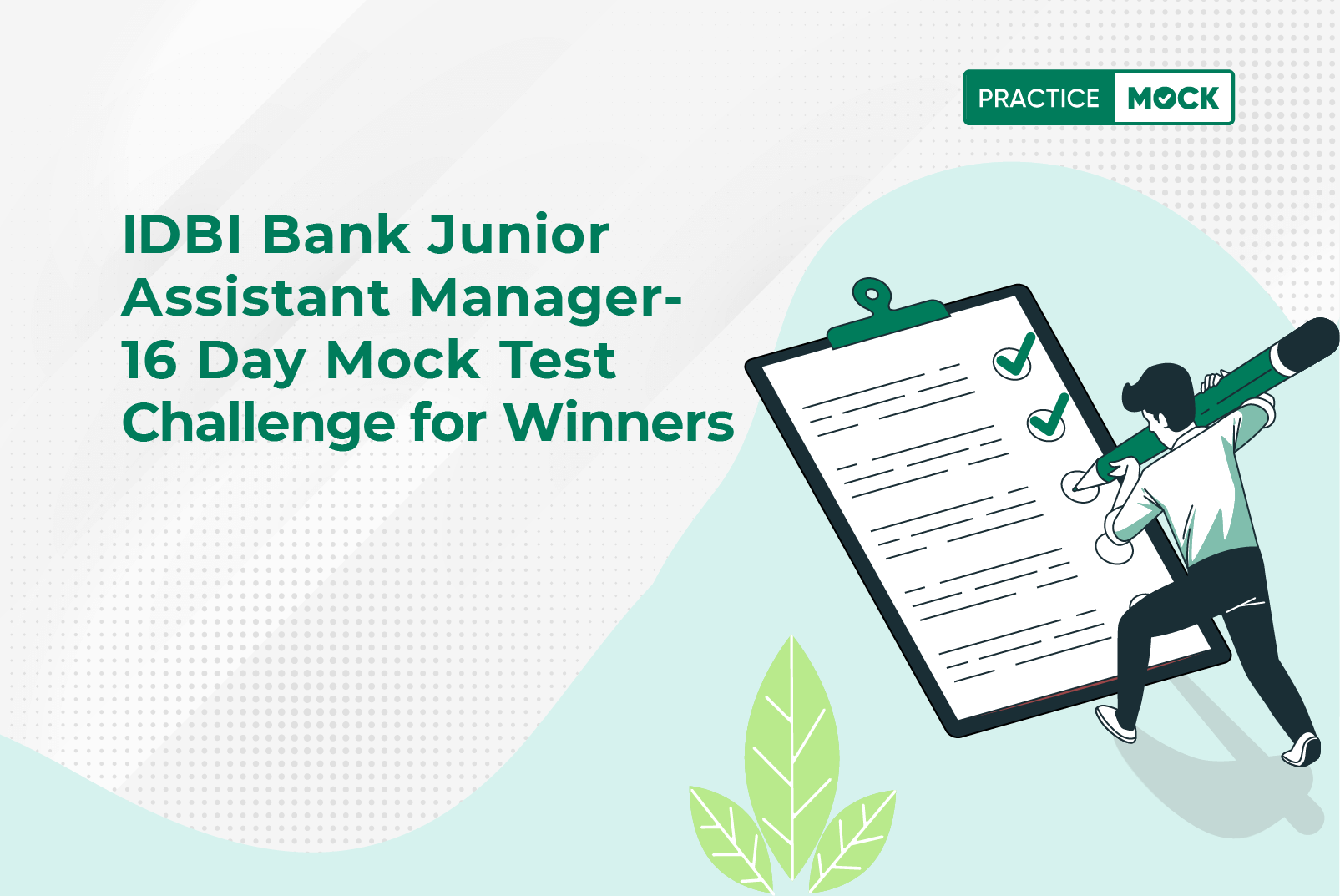 PRACTICE MOCK

IDBI Bank Junior Assistant Manager- 16 Day Mock Test Challenge for Winners